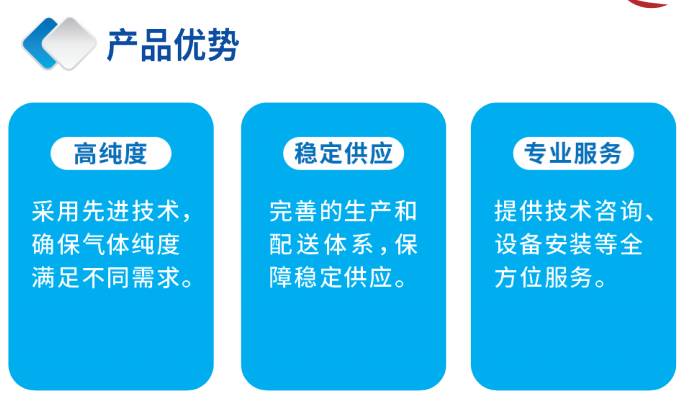 产品优势

高纯度

采用先进技术，确保气体纯度满足不同需求。

稳定供应

完善的生产和配送体系，保障稳定供应。

专业服务

提供技术咨询、设备安装等全方位服务。